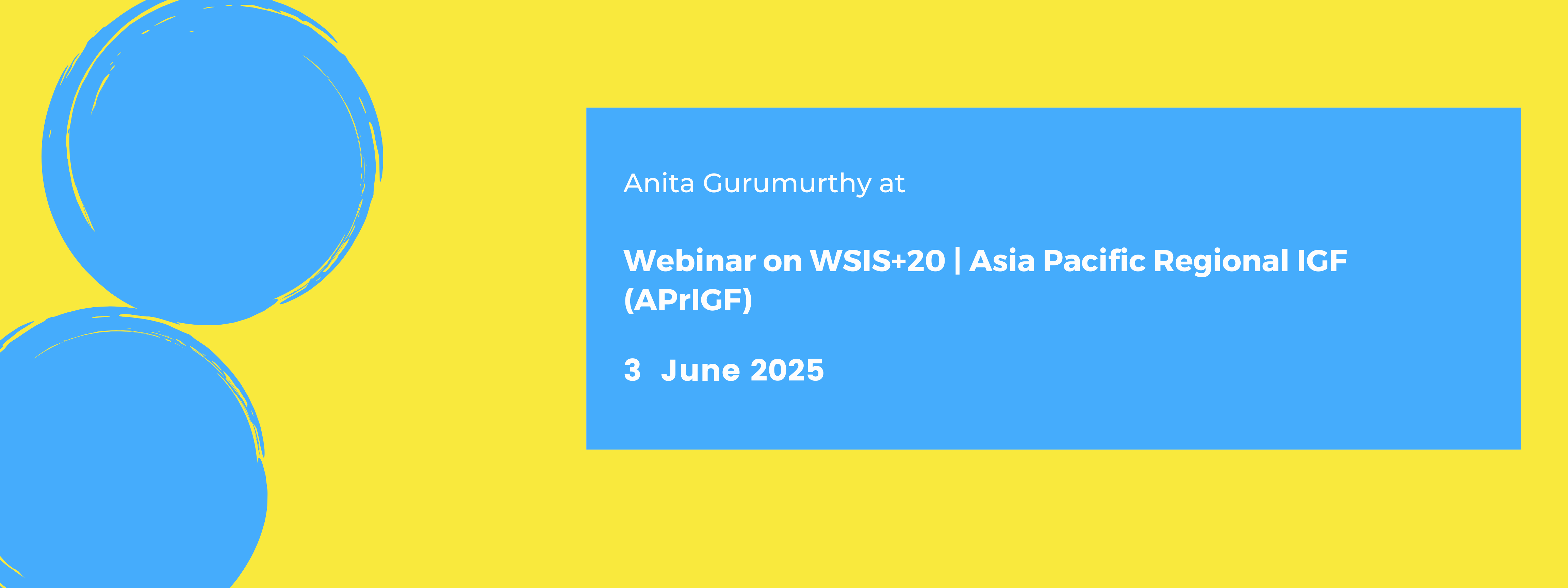 Anita Gurumurthy at

Webinar on WSIS+20 | Asia Pacific Regional IGF (APrIGF)

3 June 2025